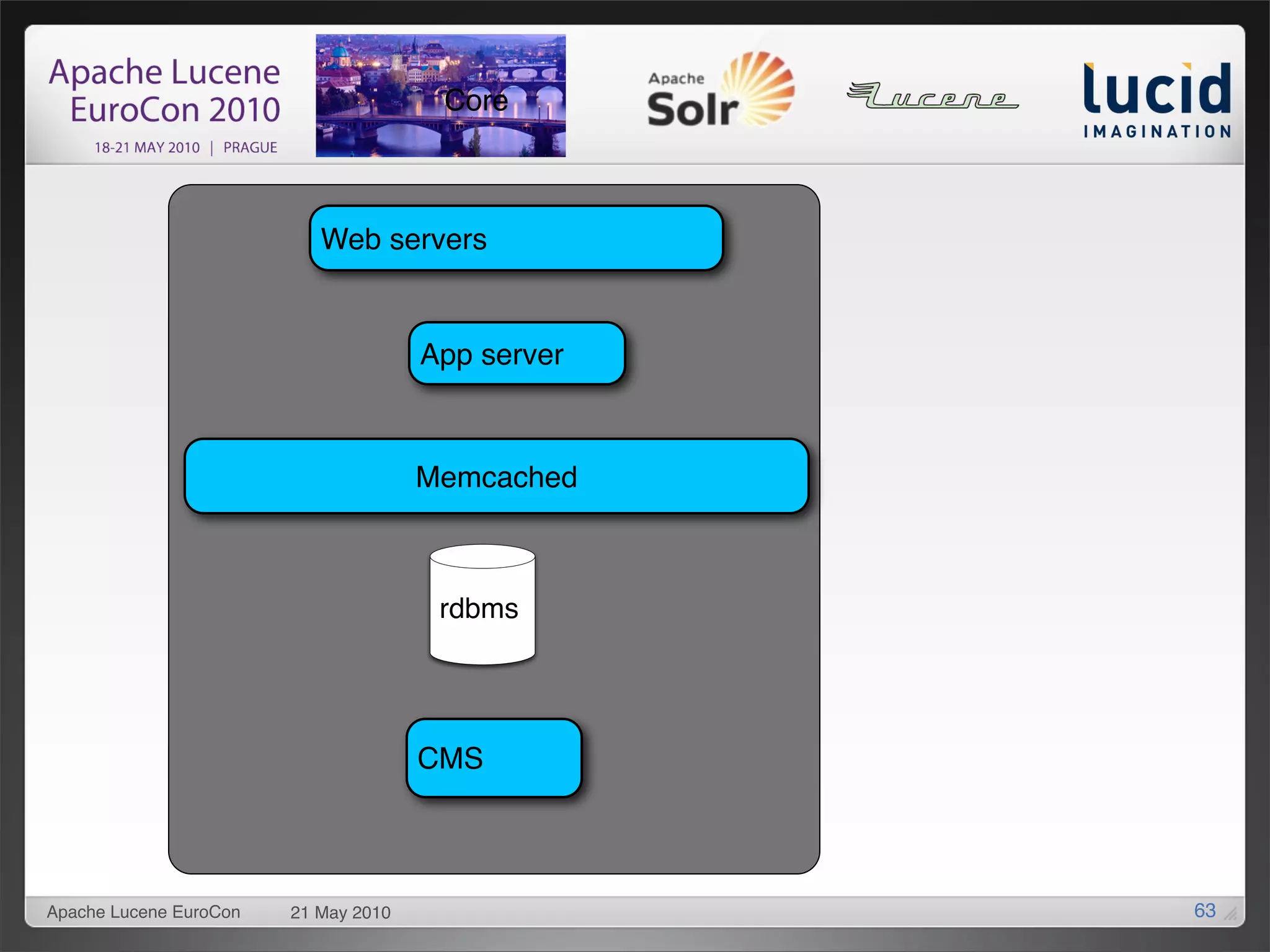 Apache Lucene EuroCon 2010
18-21 MAY 2010 | PRAGUE

Core

Apache Solr

Lucene

lucid IMAGINATION

Web servers

App server

Memcached

rdbms

CMS

Apache Lucene EuroCon 21 May 2010 63